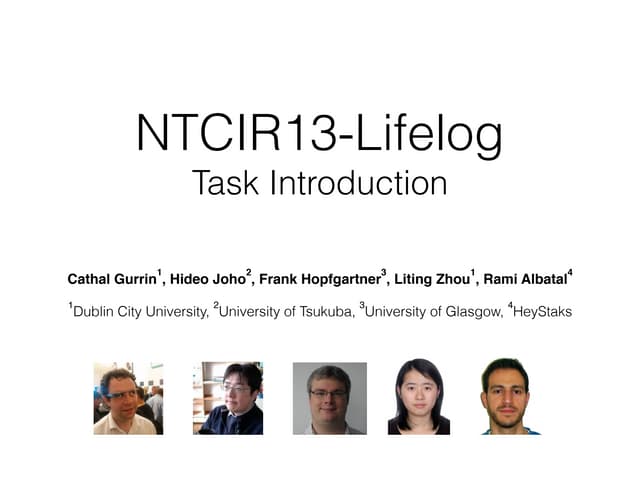 NTCIR13-Lifelog
Task Introduction

Cathal Gurrin$^1$, Hideo Joho$^2$, Frank Hopfgartner$^3$, Liting Zhou$^1$, Rami Albatal$^4$

$^1$Dublin City University, $^2$University of Tsukuba, $^3$University of Glasgow, $^4$HeyStaks